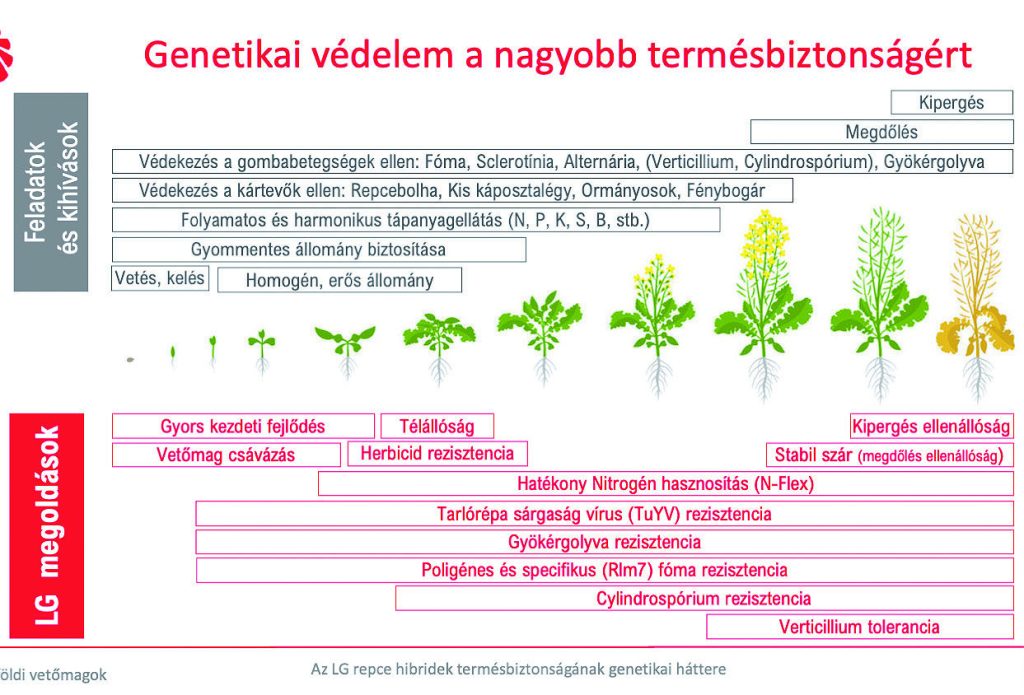 Genetikai védelem a nagyobb termésbiztonságért

Feladatok és kihívások

Kipergés

Megdőlés

Védekezés a gombabetegségek ellen: Fóma, Sclerotínia, Alternária, (Verticillium, Cylindrospórium), Gyökérgolyva

Védekezés a kártevők ellen: Repcebolha, Kis káposztalégy, Ormányosok, Fénybogár

Folyamatos és harmonikus tápanyagellátás (N, P, K, S, B, stb.)

Gyommentes állomány biztosítása

Vetés, kelés

Homogén, erős állomány

LG megoldások

Gyors kezdeti fejlődés

Télállóság

Kipergés ellenállóság

Vetőmag csávázás

Herbicid rezisztencia

Stabil szár (megdőlés ellenállóság)

Hatékony Nitrogén hasznosítás (N-Flex)

Tarlórépa sárgaság vírus (TuYV) rezisztencia

Gyökérgolyva rezisztencia

Poligénes és specifikus (Rlm7) fóma rezisztencia

Cylindrospórium rezisztencia

Verticillium tolerancia

öldi vetőmagok

Az LG repce hibridek termésbiztonságának genetikai háttere